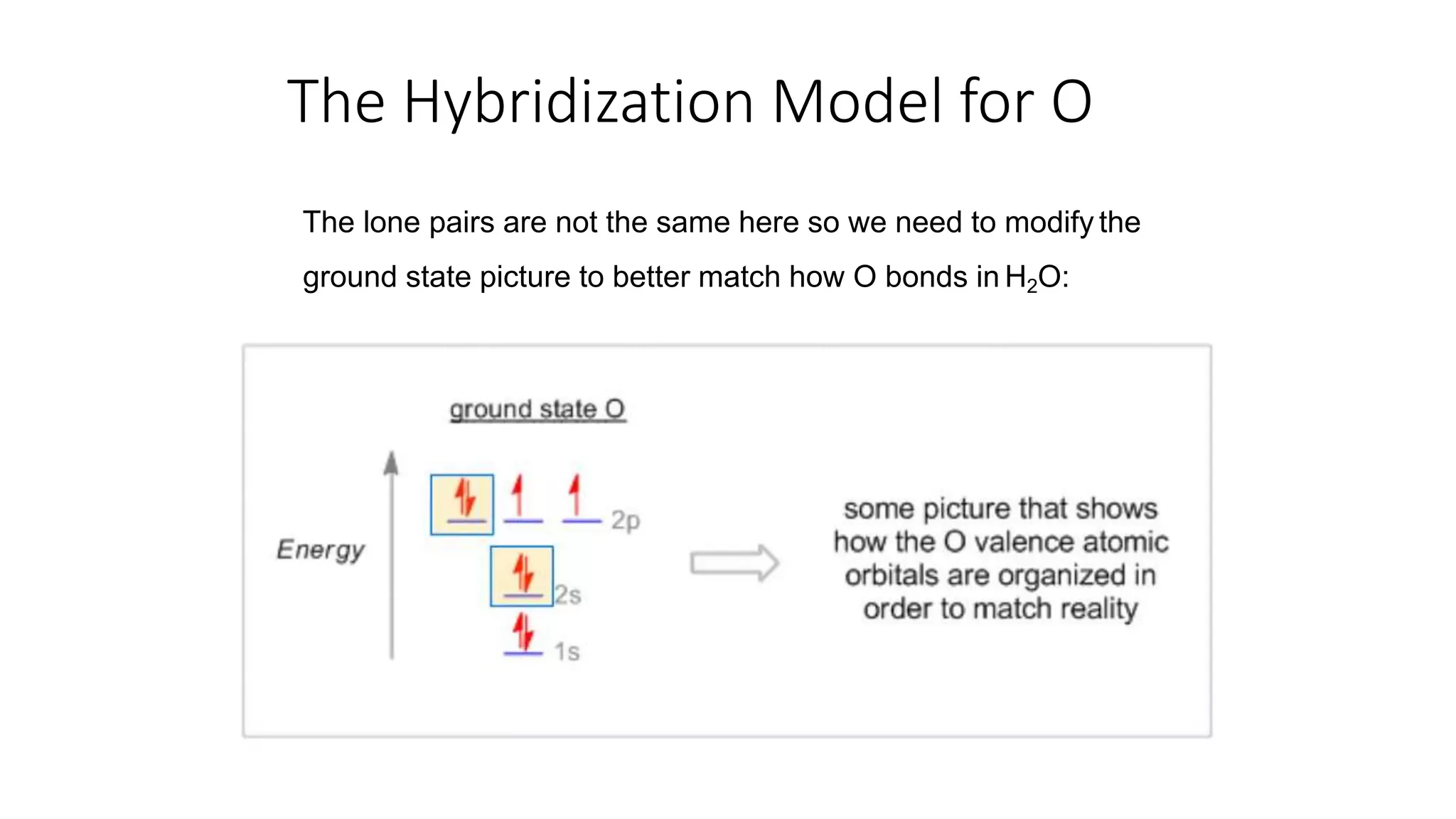 The Hybridization Model for O

The lone pairs are not the same here so we need to modify the ground state picture to better match how O bonds in $H_2O$:

ground state O

Energy

2p

2s

1s

some picture that shows how the O valence atomic orbitals are organized in order to match reality